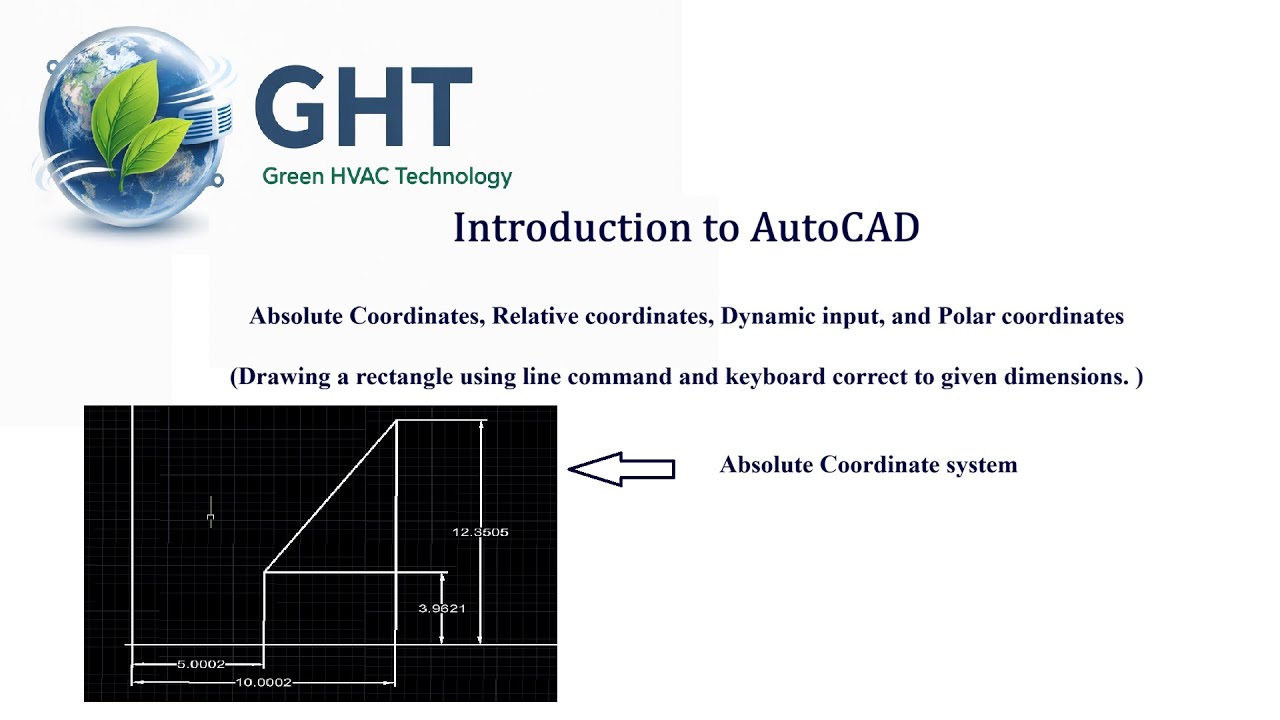 GHT
Green HVAC Technology

Introduction to AutoCAD

Absolute Coordinates, Relative coordinates, Dynamic input, and Polar coordinates

(Drawing a rectangle using line command and keyboard correct to given dimensions. )

12.3505
3.9621
5.0002
10.0002

Absolute Coordinate system